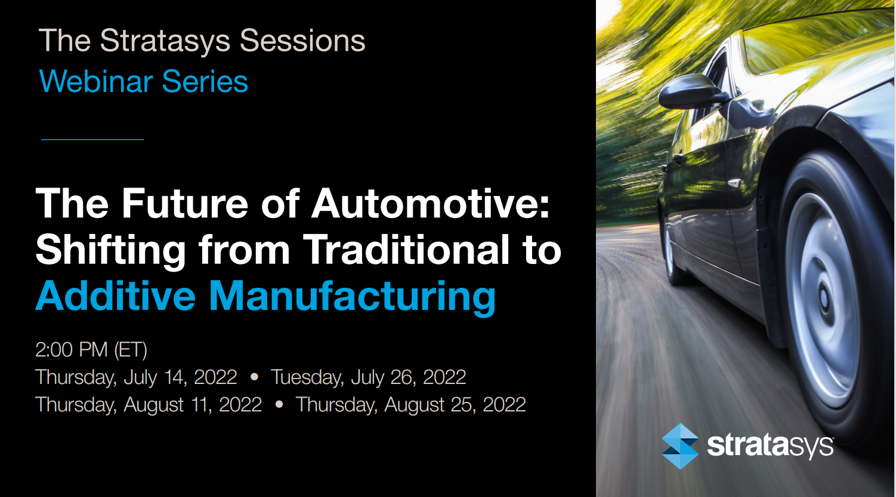 The Stratasys Sessions
Webinar Series

The Future of Automotive: Shifting from Traditional to Additive Manufacturing

2:00 PM (ET)
Thursday, July 14, 2022 • Tuesday, July 26, 2022
Thursday, August 11, 2022 • Thursday, August 25, 2022

stratasys